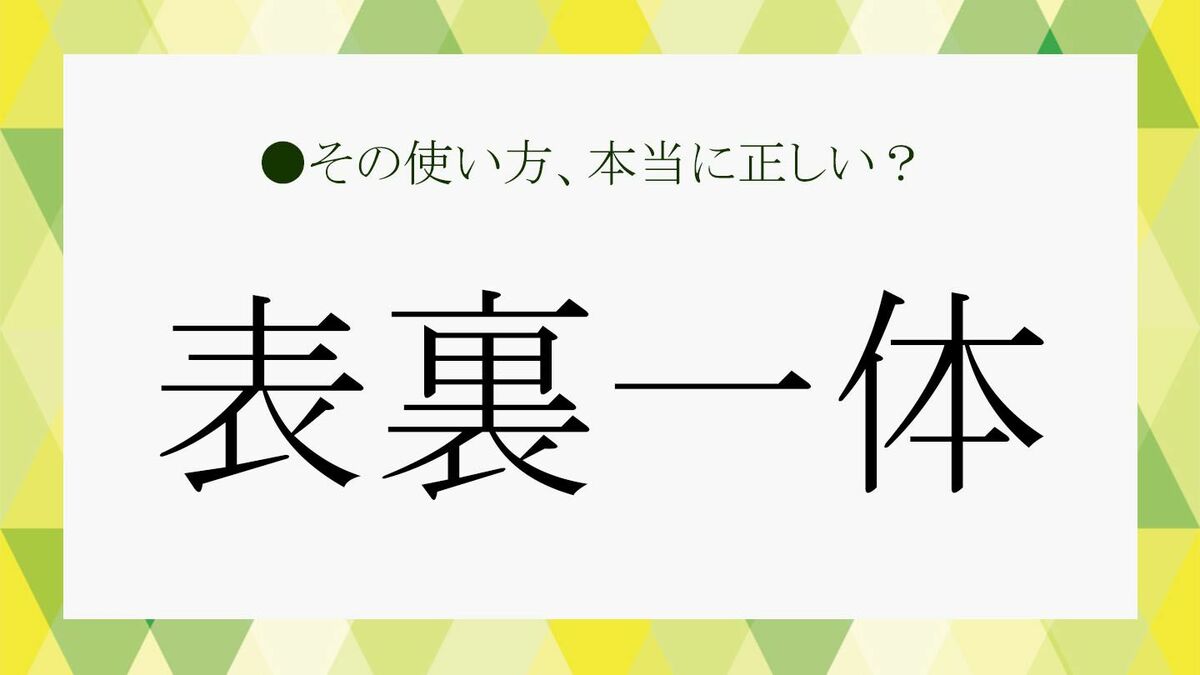 ●その使い方、本当に正しい？

表裏一体